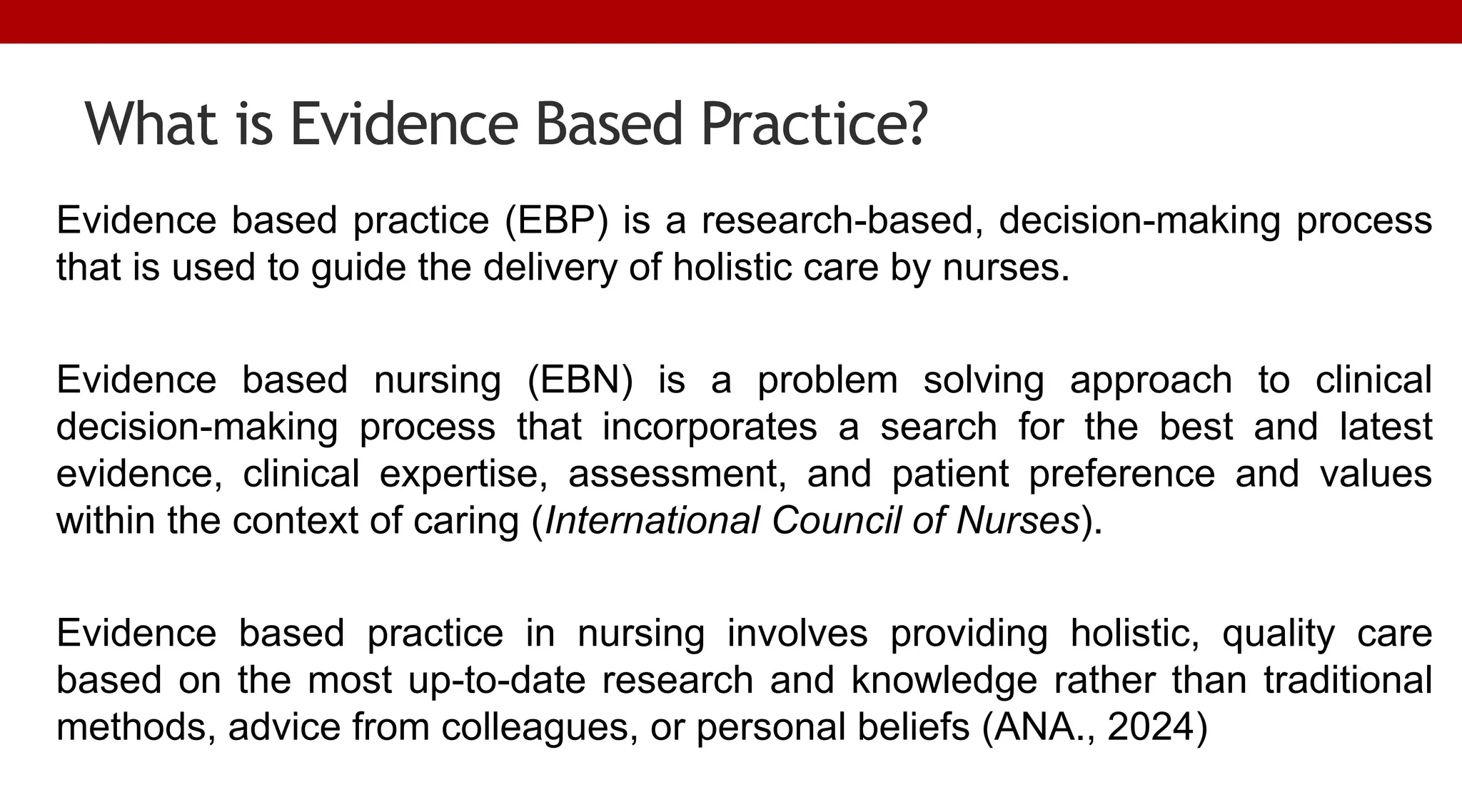 What is Evidence Based Practice?

Evidence based practice (EBP) is a research-based, decision-making process that is used to guide the delivery of holistic care by nurses.

Evidence based nursing (EBN) is a problem solving approach to clinical decision-making process that incorporates a search for the best and latest evidence, clinical expertise, assessment, and patient preference and values within the context of caring (International Council of Nurses).

Evidence based practice in nursing involves providing holistic, quality care based on the most up-to-date research and knowledge rather than traditional methods, advice from colleagues, or personal beliefs (ANA., 2024)